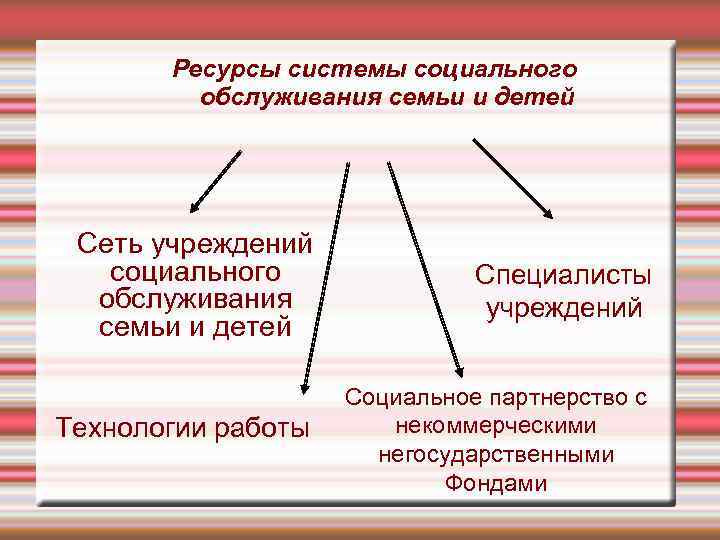 Ресурсы системы социального обслуживания семьи и детей

Сеть учреждений социального обслуживания семьи и детей

Специалисты учреждений

Технологии работы

Социальное партнерство с некоммерческими негосударственными Фондами